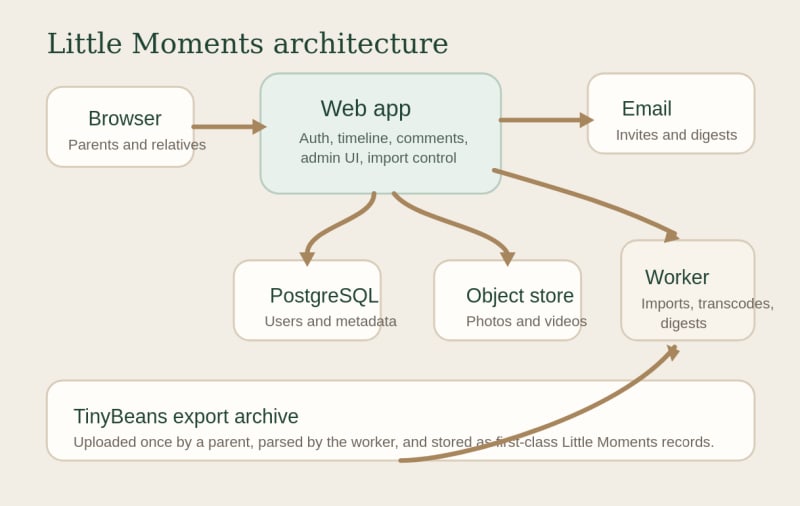 Little Moments architecture

Browser
Parents and relatives

Web app
Auth, timeline, comments, admin UI, import control

Email
Invites and digests

PostgreSQL
Users and metadata

Object store
Photos and videos

Worker
Imports, transcodes, digests

TinyBeans export archive
Uploaded once by a parent, parsed by the worker, and stored as first-class Little Moments records.